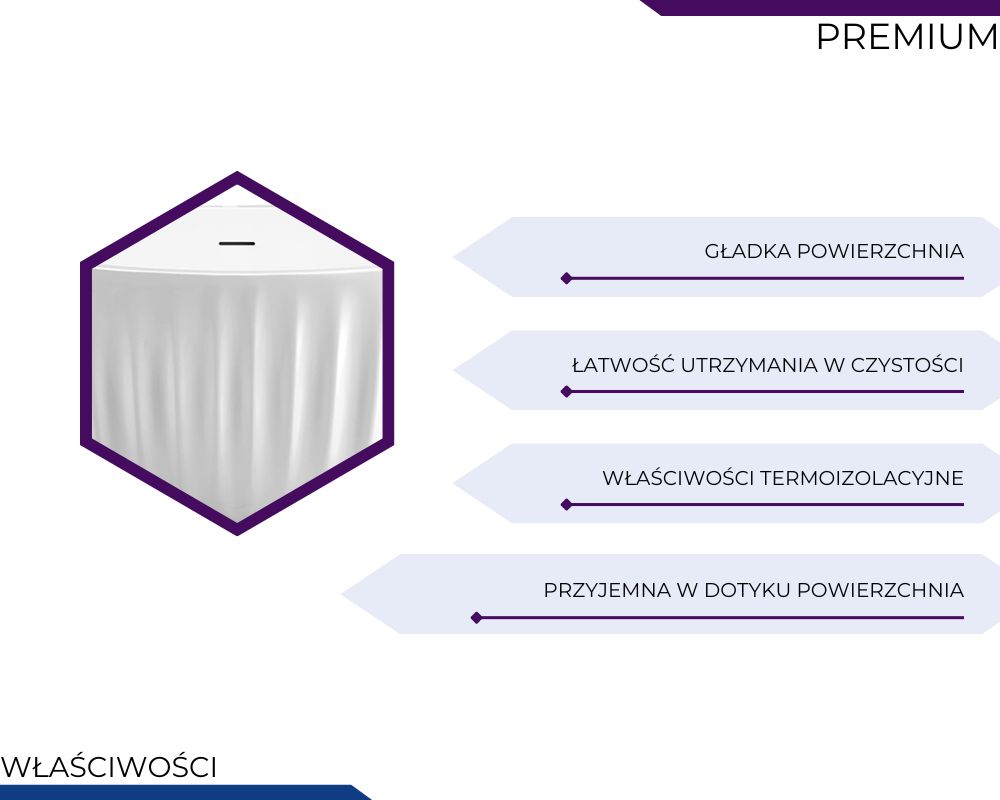 PREMIUM

GŁADKA POWIERZCHNIA

ŁATWOŚĆ UTRZYMANIA W CZYSTOŚCI

WŁAŚCIWOŚCI TERMOIZOLACYJNE

PRZYJEMNA W DOTYKU POWIERZCHNIA

WŁAŚCIWOŚCI